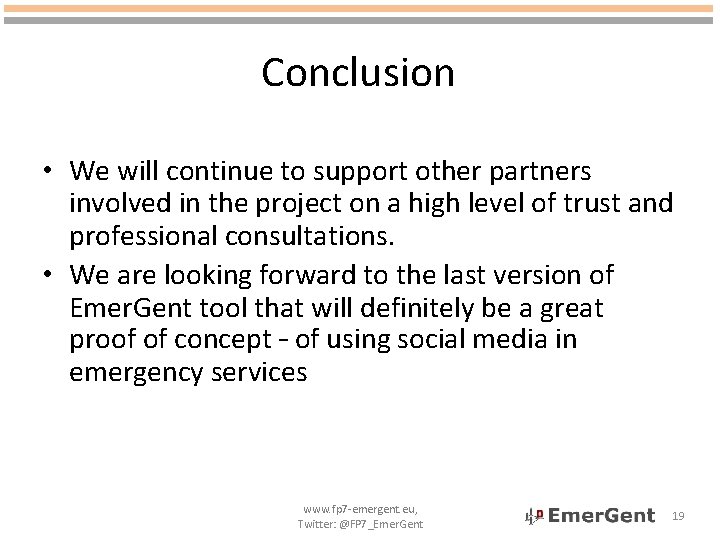 Conclusion

• We will continue to support other partners involved in the project on a high level of trust and professional consultations.

• We are looking forward to the last version of EmerGent tool that will definitely be a great proof of concept - of using social media in emergency services

www.fp7-emergent.eu,
Twitter: @FP7_EmerGent

EmerGent

19